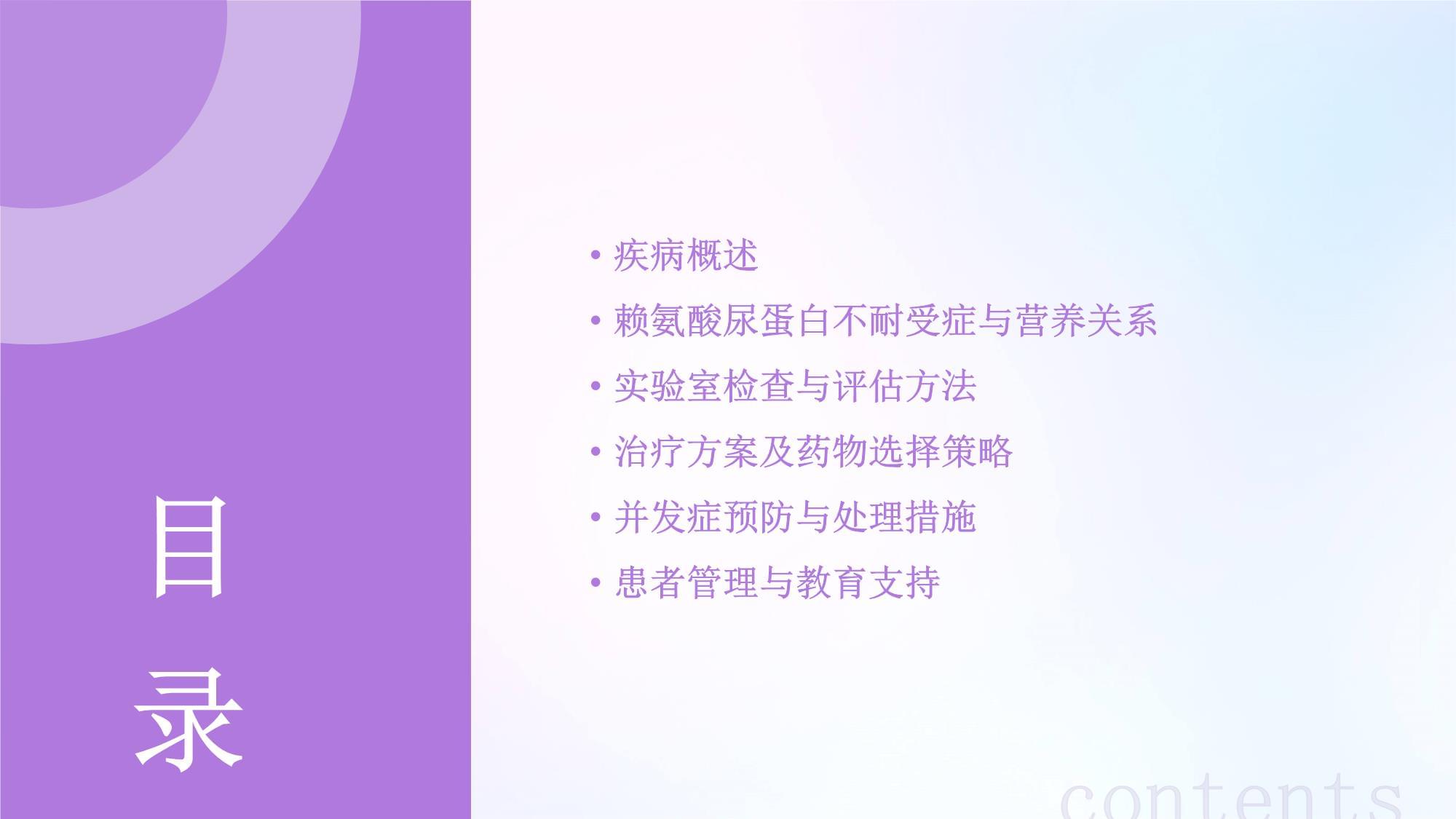 目录

• 疾病概述
• 赖氨酸尿蛋白不耐受症与营养关系
• 实验室检查与评估方法
• 治疗方案及药物选择策略
• 并发症预防与处理措施
• 患者管理与教育支持

contents